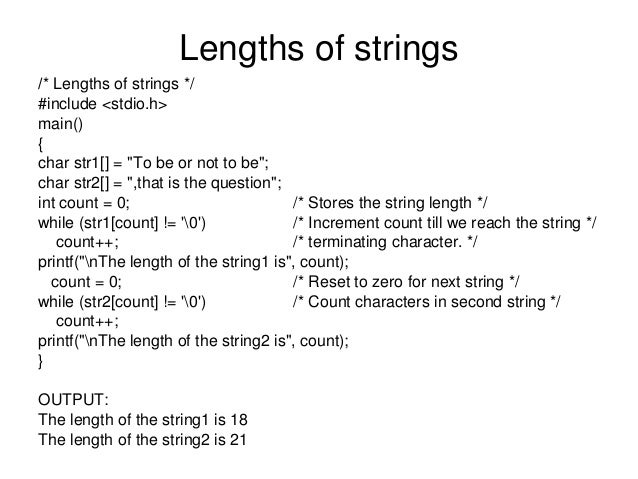 Lengths of strings

/* Lengths of strings */
#include <stdio.h>
main()
{
char str1[] = "To be or not to be";
char str2[] = ",that is the question";
int count = 0; /* Stores the string length */
while (str1[count] != '\0') /* Increment count till we reach the string */
count++; /* terminating character. */
printf("\nThe length of the string1 is", count);
count = 0; /* Reset to zero for next string */
while (str2[count] != '\0') /* Count characters in second string */
count++;
printf("\nThe length of the string2 is", count);
}

OUTPUT:
The length of the string1 is 18
The length of the string2 is 21